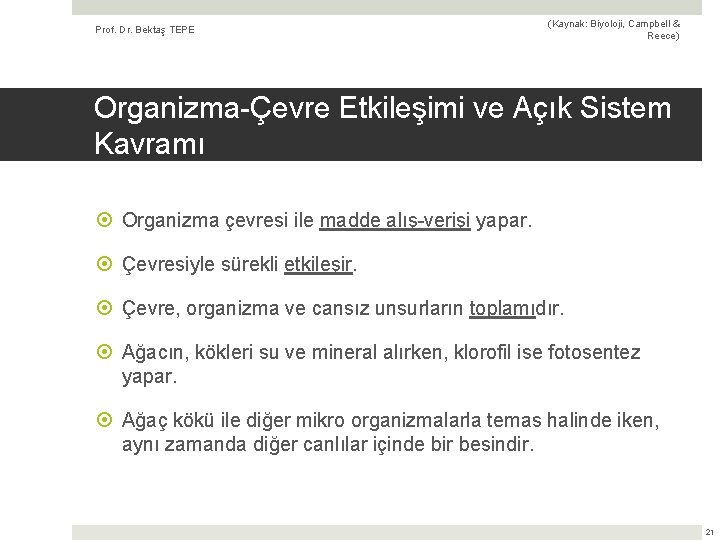 Prof. Dr. Bektaş TEPE

(Kaynak: Biyoloji, Campbell & Reece)

Organizma-Çevre Etkileşimi ve Açık Sistem Kavramı

Organizma çevresi ile madde alış-verişi yapar.

Çevresiyle sürekli etkileşir.

Çevre, organizma ve cansız unsurların toplamıdır.

Ağacın, kökleri su ve mineral alırken, klorofil ise fotosentez yapar.

Ağaç kökü ile diğer mikro organizmalarla temas halinde iken, aynı zamanda diğer canlılar içinde bir besindir.

21